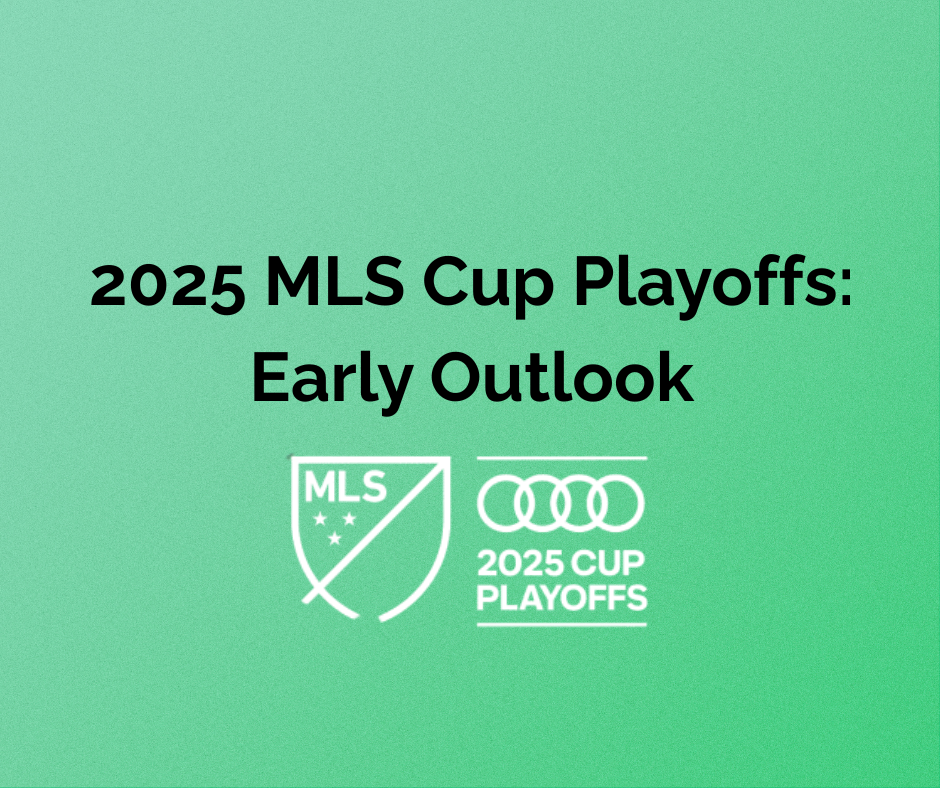 2025 MLS Cup Playoffs: Early Outlook

MLS

2025 CUP PLAYOFFS